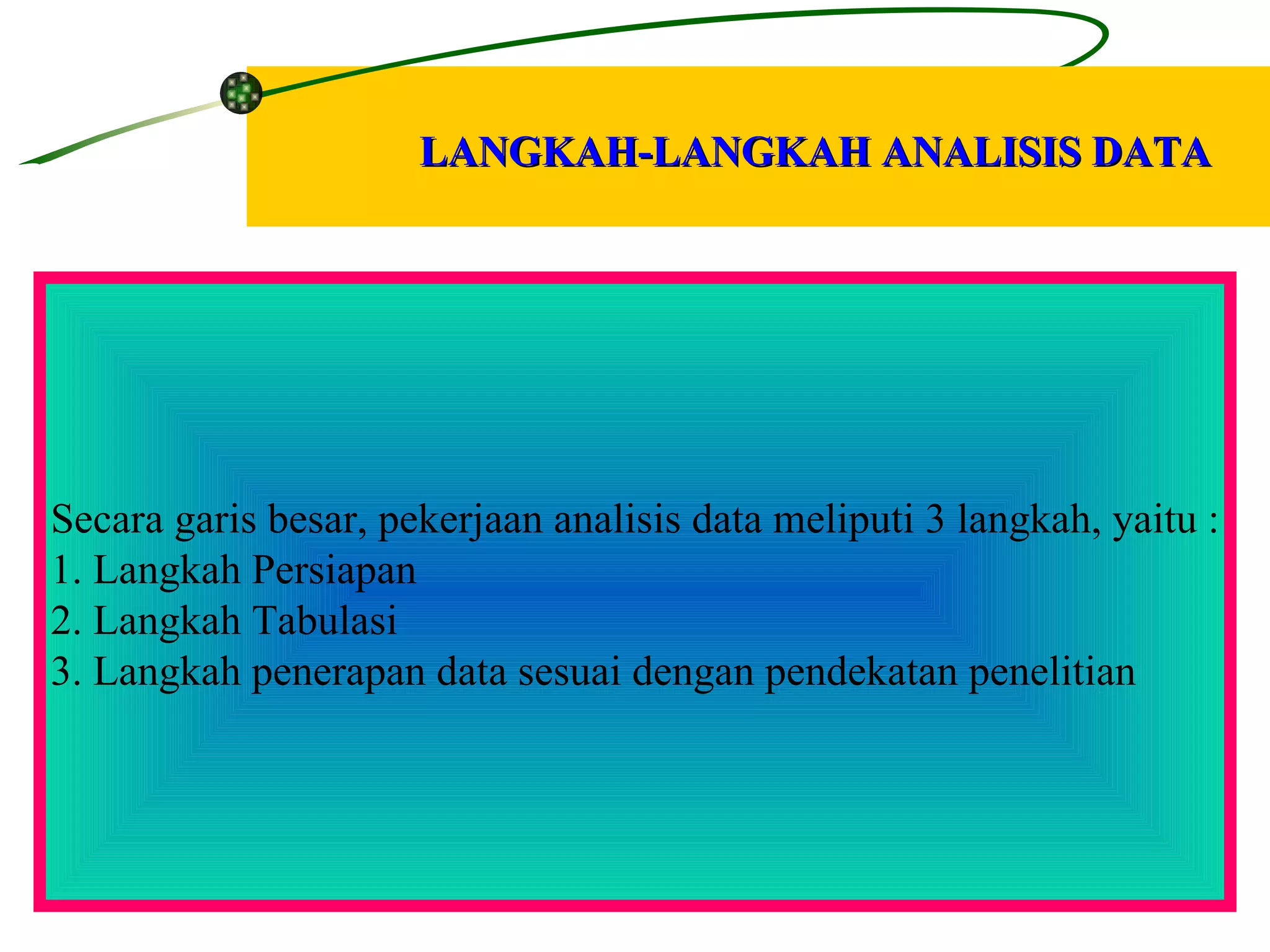 LANGKAH-LANGKAH ANALISIS DATA

Secara garis besar, pekerjaan analisis data meliputi 3 langkah, yaitu :
1. Langkah Persiapan
2. Langkah Tabulasi
3. Langkah penerapan data sesuai dengan pendekatan penelitian